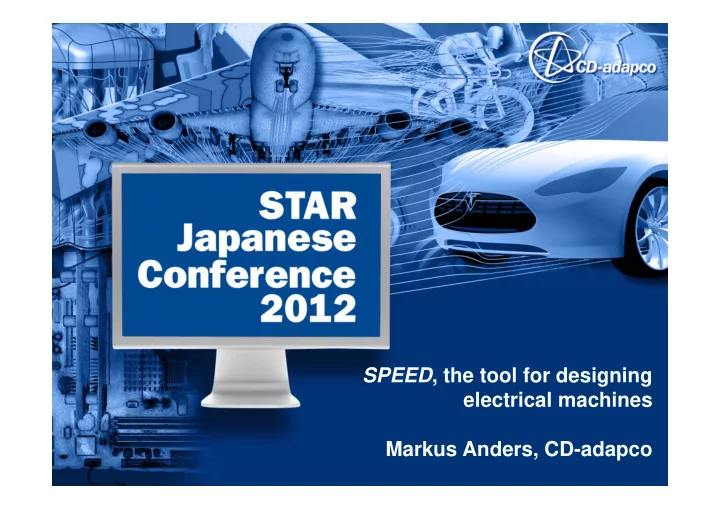 CD-adapco

STAR Japanese Conference 2012

SPEED, the tool for designing electrical machines

Markus Anders, CD-adapco